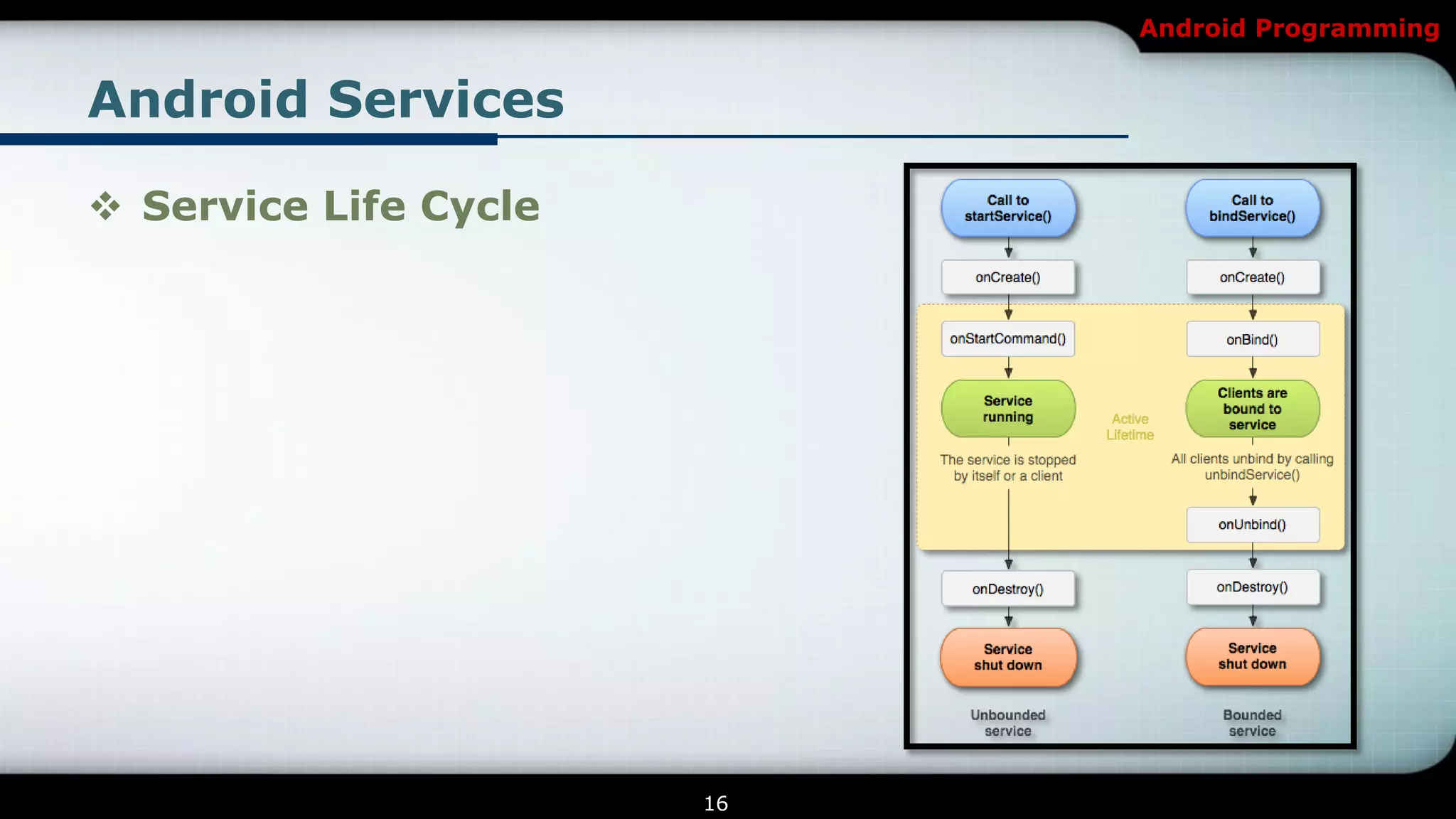 Android Programming

Android Services

❖ Service Life Cycle

Call to startService()

onCreate()

onStartCommand()

Service running

The service is stopped by itself or a client

onDestroy()

Service shut down

Unbounded service

Active Lifetime

Call to bindService()

onCreate()

onBind()

Clients are bound to service

All clients unbind by calling unbindService()

onUnbind()

onDestroy()

Service shut down

Bounded service

16